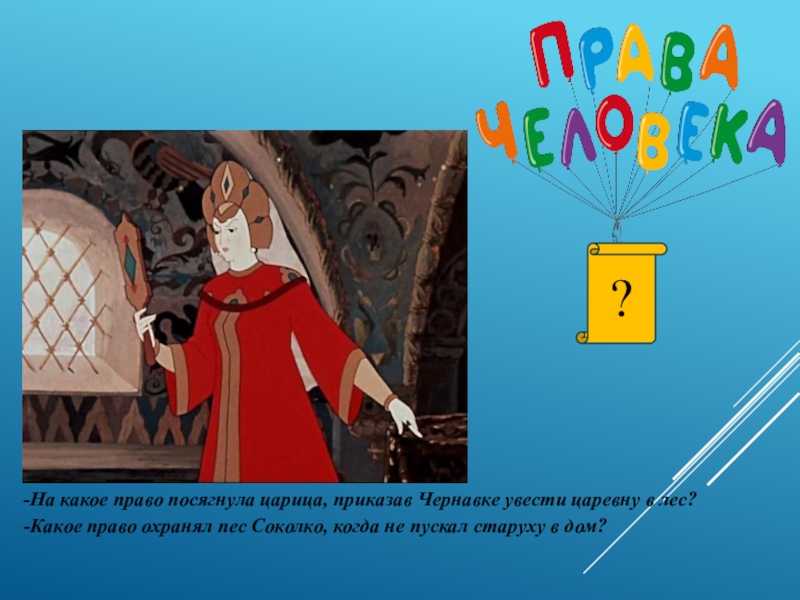 ПРАВА ЧЕЛОВЕКА

?

-На какое право посягнула царица, приказав Чернавке увести царевну в лес?
-Какое право охранял пес Соколко, когда не пускал старуху в дом?